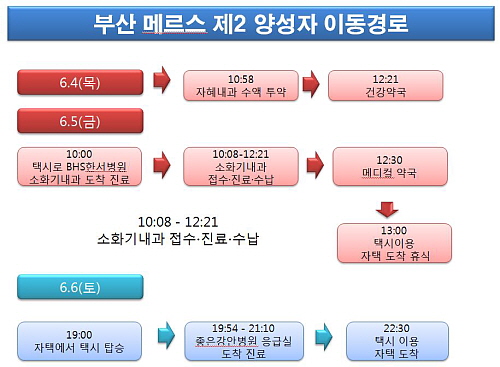 부산 메르스 제2 양성자 이동경로

6.4(목)

10:58
자혜내과 수액 투약

12:21
건강약국

6.5(금)

10:00
택시로 BHS한서병원
소화기내과 도착 진료

10:08-12:21
소화기내과
접수·진료·수납

12:30
메디컬 약국

10:08 - 12:21
소화기내과 접수·진료·수납

13:00
택시이용
자택 도착 휴식

6.6(토)

19:00
자택에서 택시 탑승

19:54 - 21:10
좋은강안병원 응급실
도착 진료

22:30
택시 이용
자택 도착